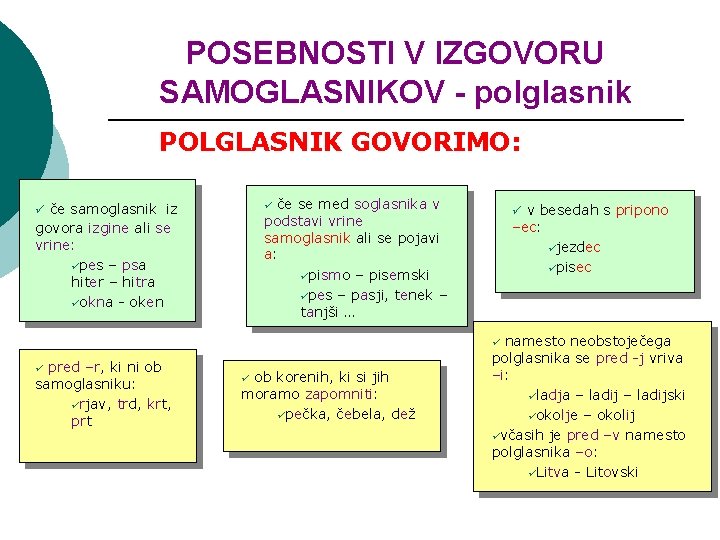 POSEBNOSTI V IZGOVORU SAMOGLASNIKOV - polglasnik

POLGLASNIK GOVORIMO:

✓ če samoglasnik iz govora izgine ali se vrine:
✓pes – psa
hiter – hitra
✓okna - oken

✓ če se med soglasnika v podstavi vrine samoglasnik ali se pojavi a:
✓pismo – pisemski
✓pes – pasji, tenek – tanjši ...

✓ v besedah s pripono –ec:
✓jezdec
✓pisec

✓ pred –r, ki ni ob samoglasniku:
✓rjav, trd, krt, prt

✓ ob korenih, ki si jih moramo zapomniti:
✓pečka, čebela, dež

✓ namesto neobstoječega polglasnika se pred -j vriva –i:
✓ladja – ladij – ladijski
✓okolje – okolij
✓včasih je pred –v namesto polglasnika –o:
✓Litva - Litovski